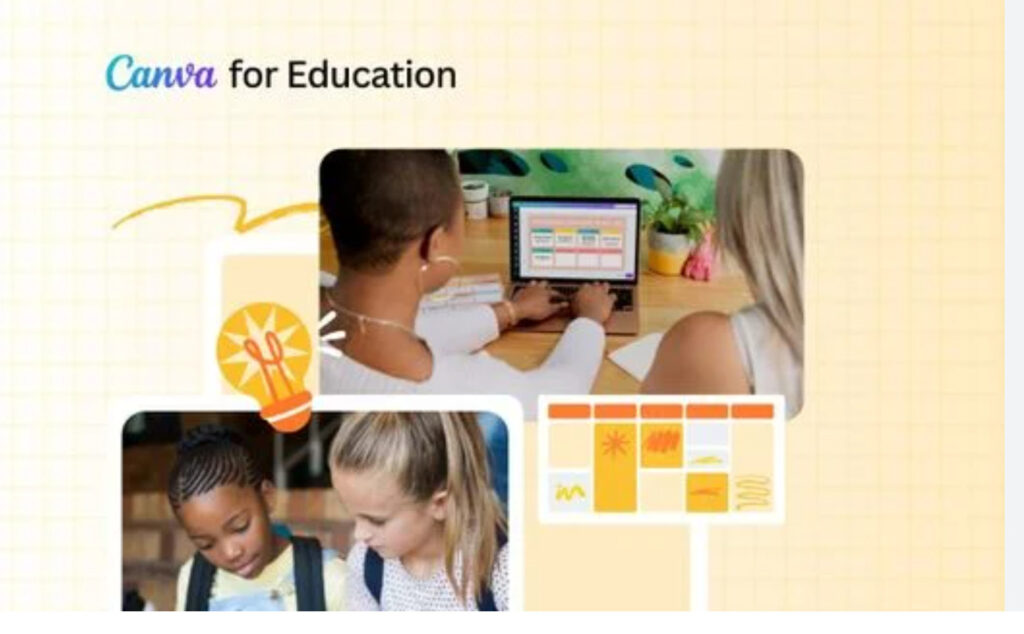 Canva for Education